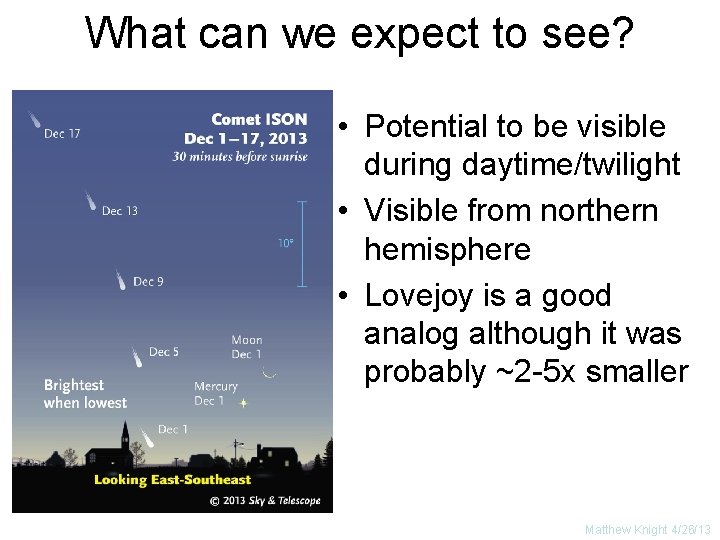 What can we expect to see?

Comet ISON
Dec 1–17, 2013
30 minutes before sunrise

Dec 17

Dec 13

10°

Dec 9

Dec 5

Moon
Dec 1

Brightest
when lowest

Mercury
Dec 1

Dec 1

Looking East-Southeast

© 2013 Sky & Telescope

• Potential to be visible during daytime/twilight
• Visible from northern hemisphere
• Lovejoy is a good analog although it was probably ~2-5x smaller

Matthew Knight 4/26/13